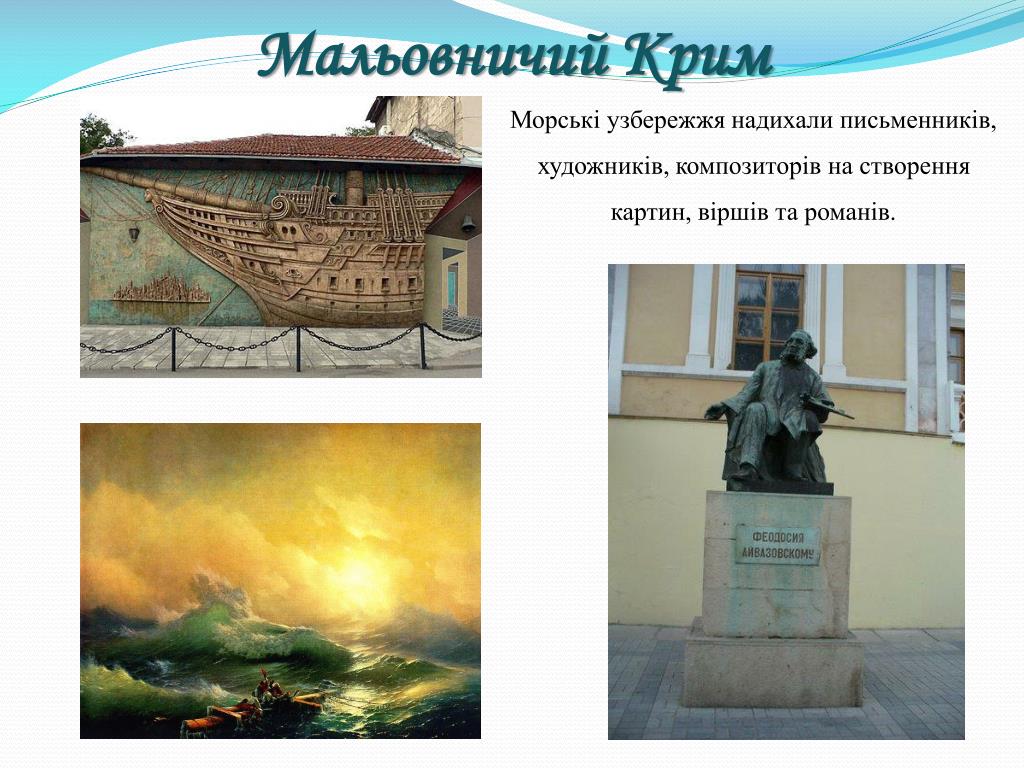 Мальовничий Крим

Морські узбережжя надихали письменників, художників, композиторів на створення картин, віршів та романів.

ФЕОДОСИЯ АЙВАЗОВСКОМУ